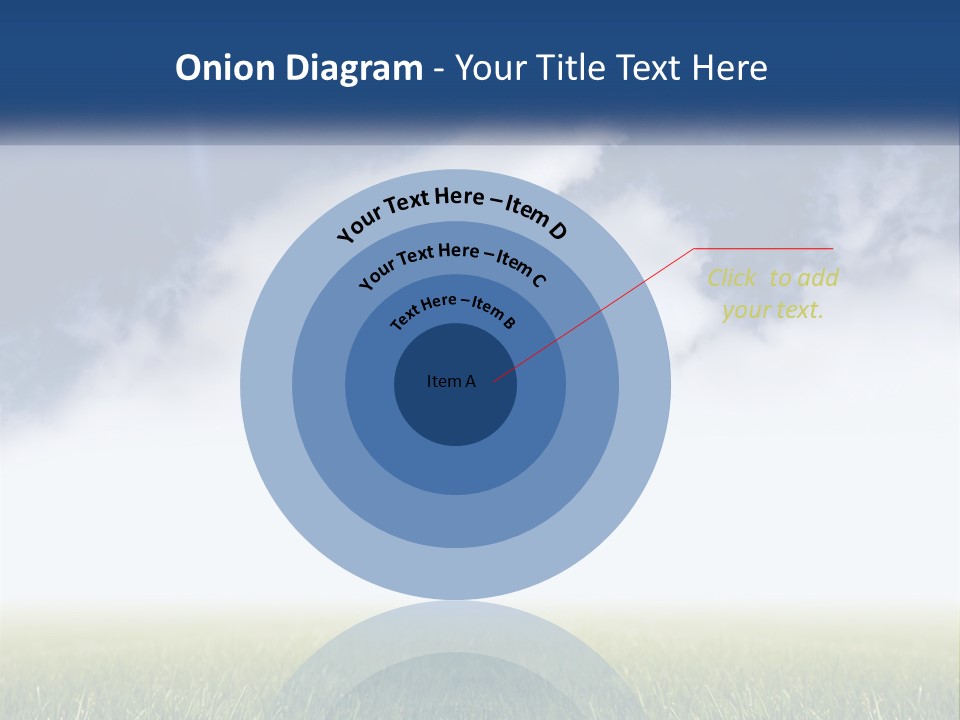 Onion Diagram - Your Title Text Here

Your Text Here – Item D

Your Text Here – Item C

Text Here – Item B

Item A

Click to add your text.